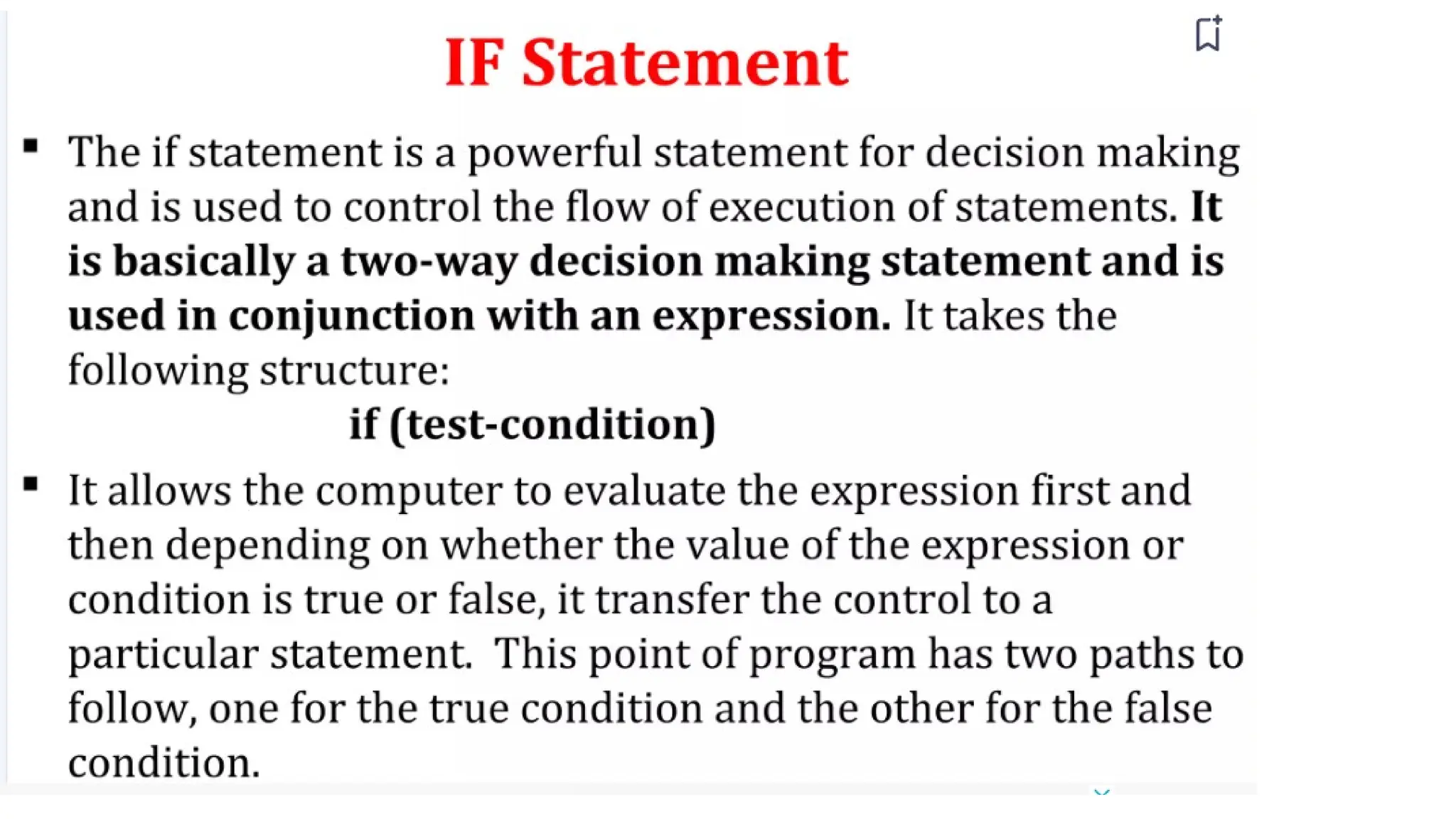 IF Statement

▪ The if statement is a powerful statement for decision making and is used to control the flow of execution of statements. It is basically a two-way decision making statement and is used in conjunction with an expression. It takes the following structure:

if (test-condition)

▪ It allows the computer to evaluate the expression first and then depending on whether the value of the expression or condition is true or false, it transfer the control to a particular statement. This point of program has two paths to follow, one for the true condition and the other for the false condition.